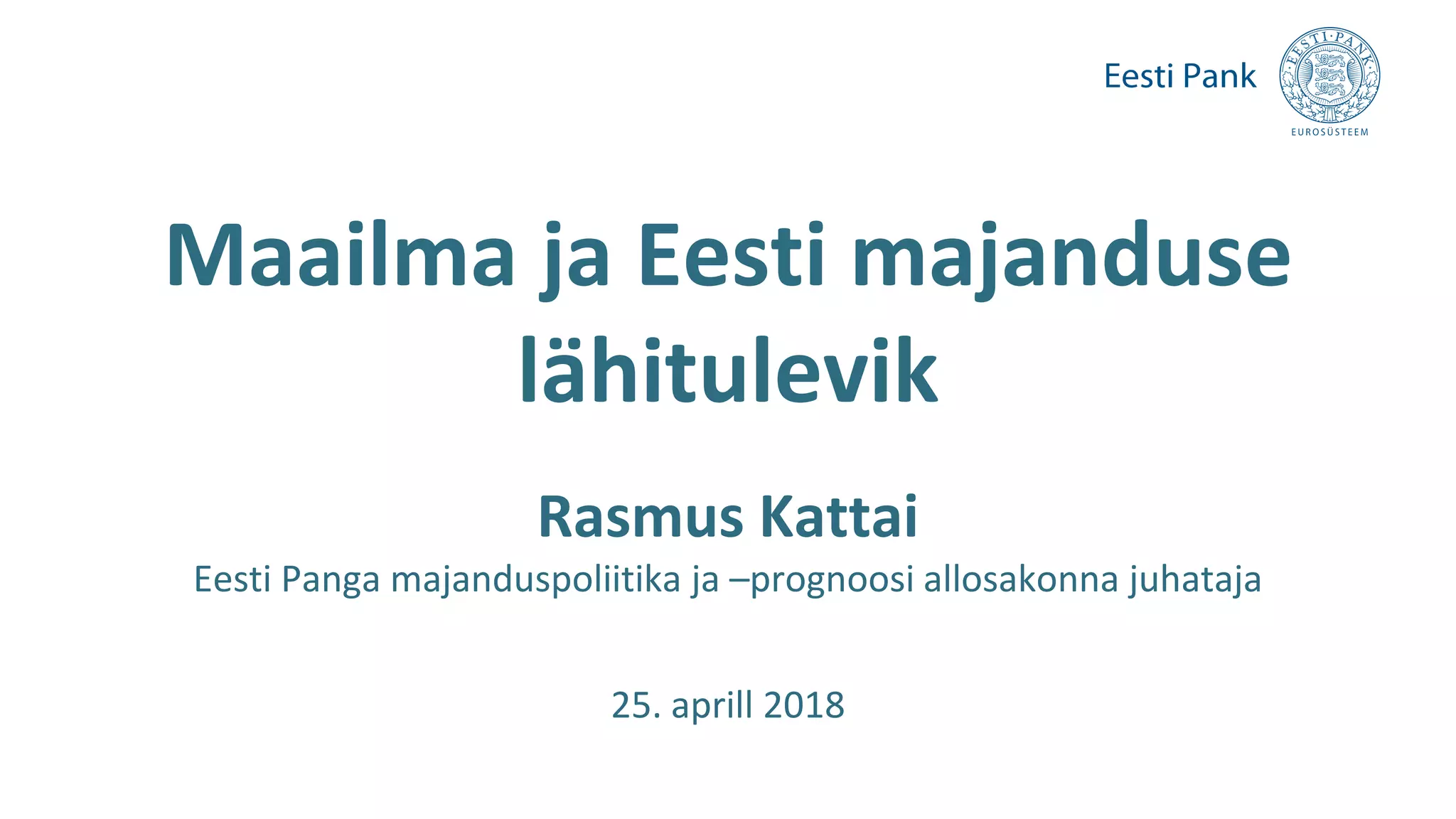 Eesti Pank

EESTI·PANK

EUROSÜSTEEM

Maailma ja Eesti majanduse lähitulevik

Rasmus Kattai

Eesti Panga majanduspoliitika ja –prognoosi allosakonna juhataja

25. aprill 2018